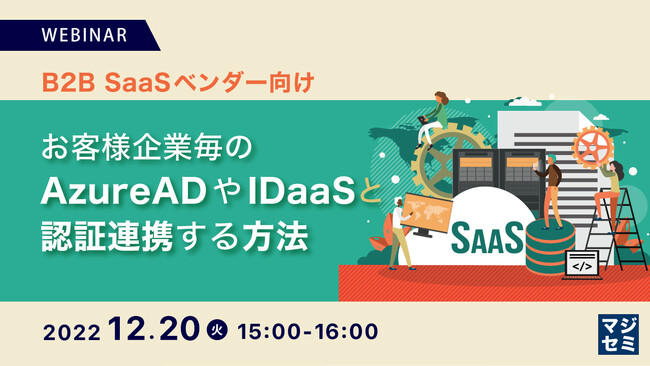 WEBINAR

B2B SaaSベンダー向け

お客様企業毎の AzureADやIDaaSと 認証連携する方法

SaaS

</>

2022 12.20 火 15:00-16:00

マジセミ